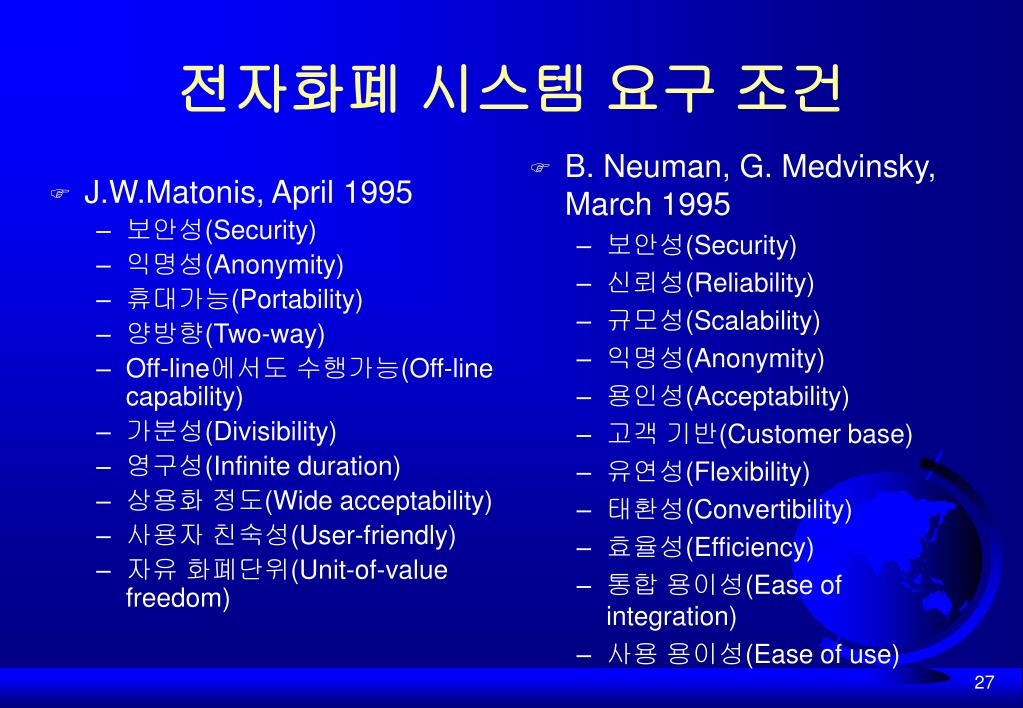 전자화폐 시스템 요구 조건

J.W.Matonis, April 1995
– 보안성(Security)
– 익명성(Anonymity)
– 휴대가능(Portability)
– 양방향(Two-way)
– Off-line에서도 수행가능(Off-line capability)
– 가분성(Divisibility)
– 영구성(Infinite duration)
– 상용화 정도(Wide acceptability)
– 사용자 친숙성(User-friendly)
– 자유 화폐단위(Unit-of-value freedom)

B. Neuman, G. Medvinsky, March 1995
– 보안성(Security)
– 신뢰성(Reliability)
– 규모성(Scalability)
– 익명성(Anonymity)
– 용인성(Acceptability)
– 고객 기반(Customer base)
– 유연성(Flexibility)
– 태환성(Convertibility)
– 효율성(Efficiency)
– 통합 용이성(Ease of integration)
– 사용 용이성(Ease of use)

27